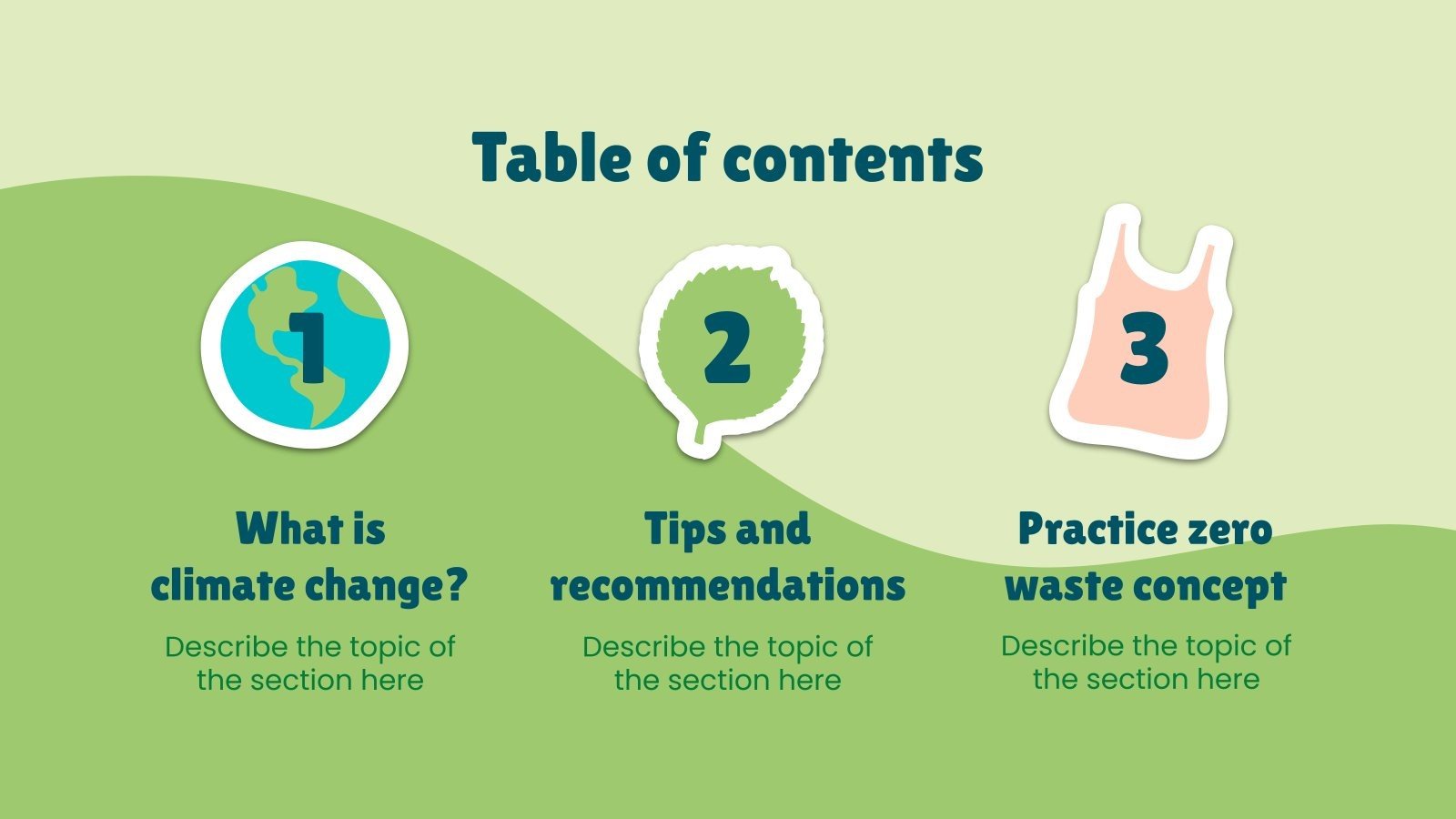 Table of contents

1

What is climate change?

Describe the topic of the section here

2

Tips and recommendations

Describe the topic of the section here

3

Practice zero waste concept

Describe the topic of the section here